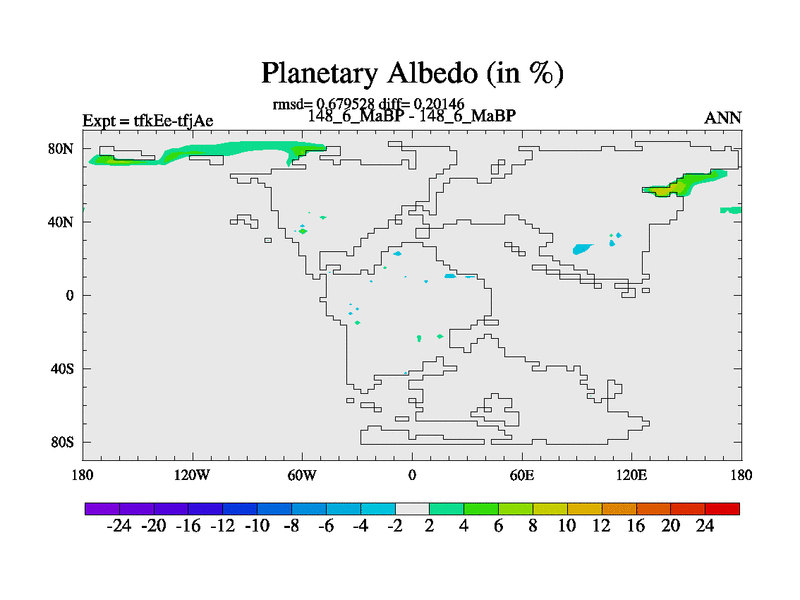 Planetary Albedo (in %)

rmsd= 0.679528 diff= 0.20146

Expt = tfkEe-tfjAe

148_6_MaBP - 148_6_MaBP

ANN

80N
40N
0
40S
80S

180
120W
60W
0
60E
120E
180

-24 -20 -16 -12 -10 -8 -6 -4 -2 2 4 6 8 10 12 16 20 24